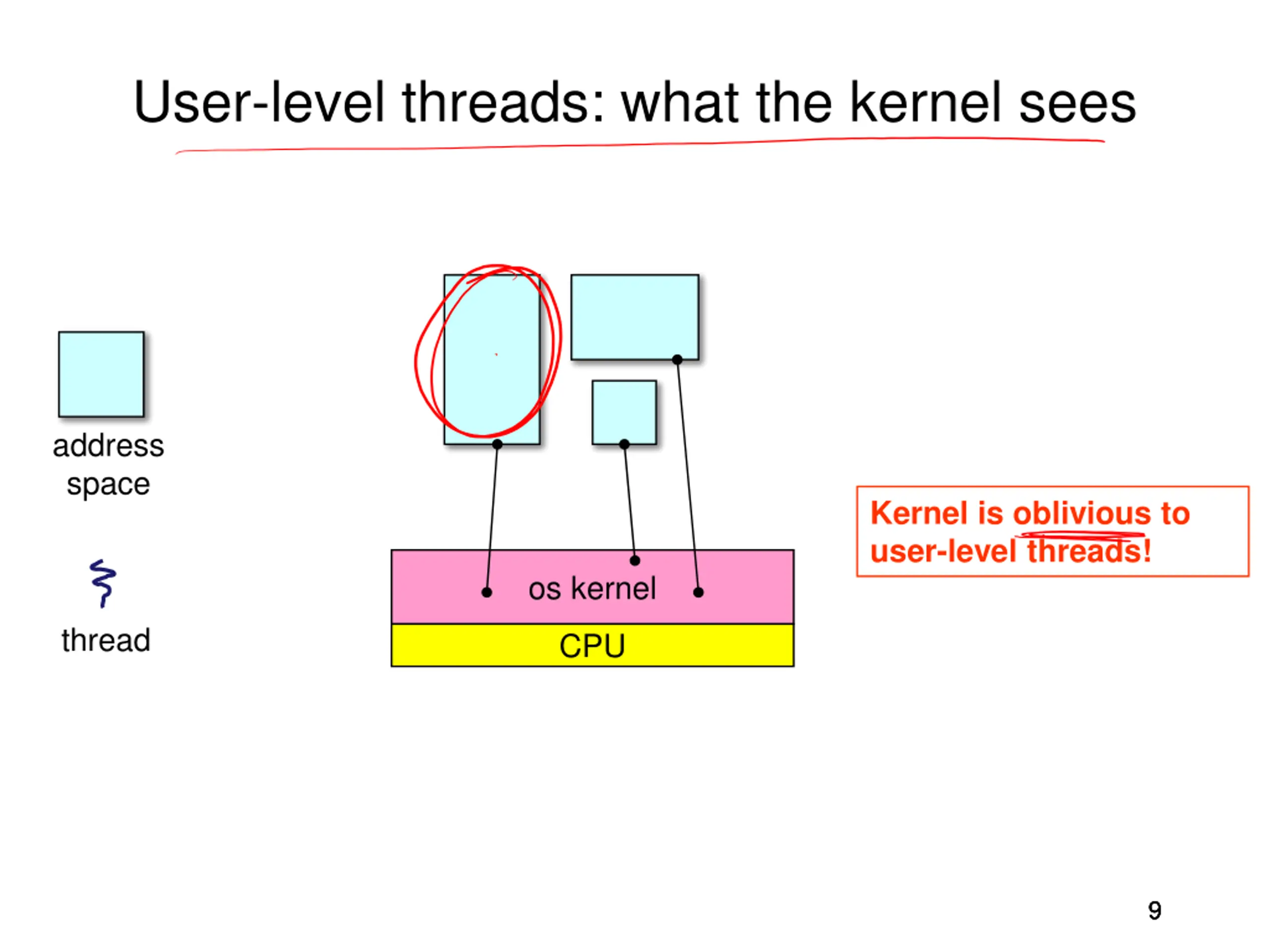 User-level threads: what the kernel sees

address space

thread

os kernel

CPU

Kernel is oblivious to user-level threads!

9